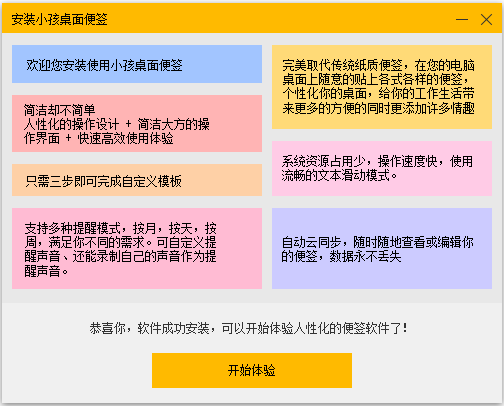 安装小孩桌面便签

欢迎您安装使用小孩桌面便签

简洁却不简单
人性化的操作设计 + 简洁大方的操作界面 + 快速高效使用体验

只需三步即可完成自定义模板

支持多种提醒模式，按月，按天，按周，满足你不同的需求。可自定义提醒声音、还能录制自己的声音作为提醒声音。

完美取代传统纸质便签，在您的电脑桌面上随意的贴上各式各样的便签，个性化你的桌面，给你的工作生活带来更多的方便的同时更添加许多情趣

系统资源占用少，操作速度快，使用流畅的文本滑动模式。

自动云同步，随时随地查看或编辑你的便签，数据永不丢失

恭喜你，软件成功安装，可以开始体验人性化的便签软件了！

开始体验